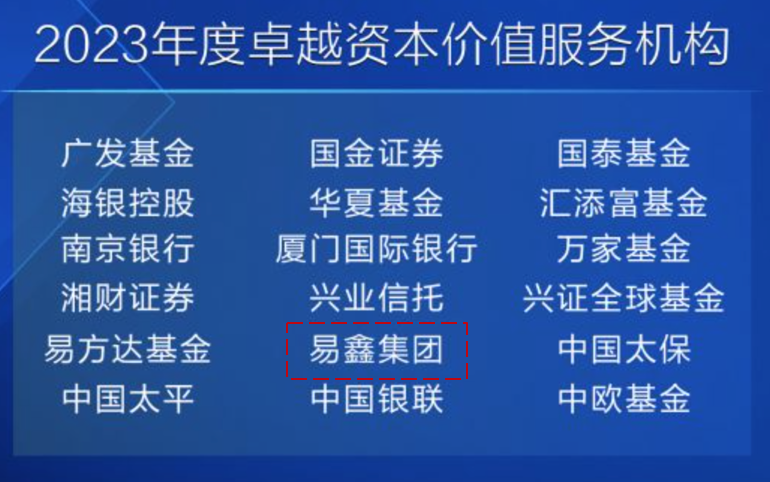 2023年度卓越资本价值服务机构

广发基金
海银控股
南京银行
湘财证券
易方达基金
中国太平

国金证券
华夏基金
厦门国际银行
兴业信托
易鑫集团
中国银联

国泰基金
汇添富基金
万家基金
兴证全球基金
中国太保
中欧基金